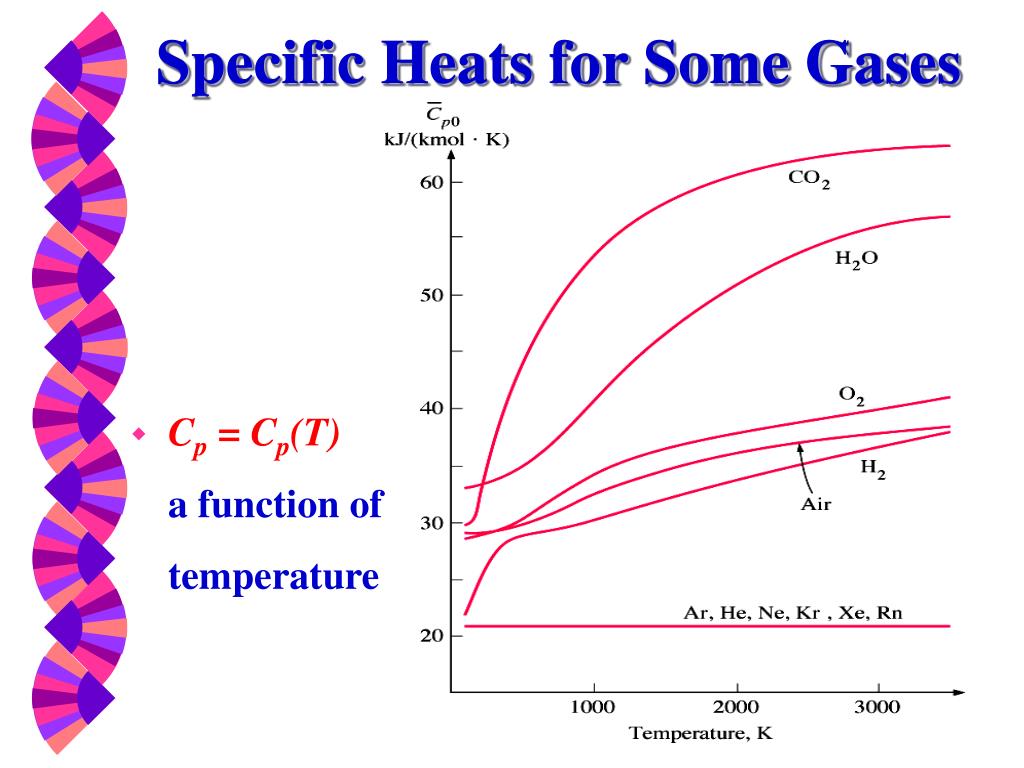 Specific Heats for Some Gases

$C_p = C_p(T)$

a function of temperature

$\overline{C}_{p0}$
kJ/(kmol · K)

60
50
40
30
20

$CO_2$
$H_2O$
$O_2$
$H_2$
Air
Ar, He, Ne, Kr , Xe, Rn

1000
2000
3000
Temperature, K